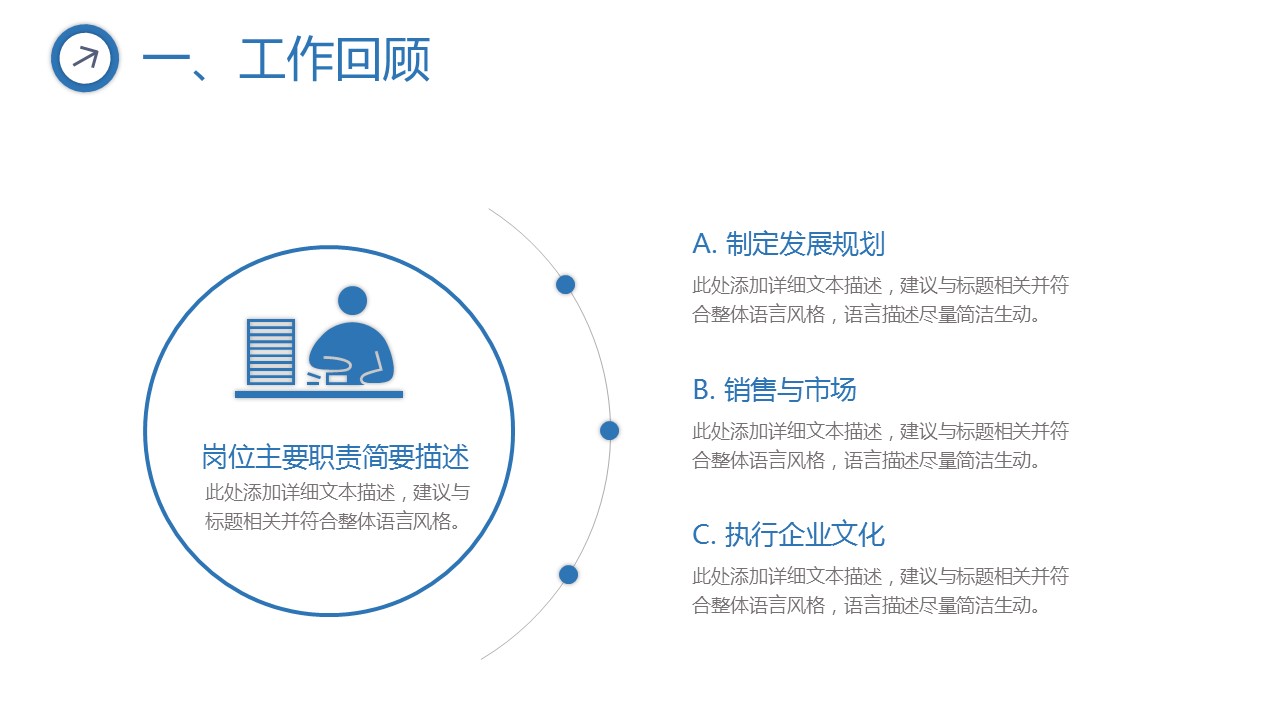 一、工作回顾

岗位主要职责简要描述
此处添加详细文本描述，建议与标题相关并符合整体语言风格。

A. 制定发展规划
此处添加详细文本描述，建议与标题相关并符合整体语言风格，语言描述尽量简洁生动。

B. 销售与市场
此处添加详细文本描述，建议与标题相关并符合整体语言风格，语言描述尽量简洁生动。

C. 执行企业文化
此处添加详细文本描述，建议与标题相关并符合整体语言风格，语言描述尽量简洁生动。